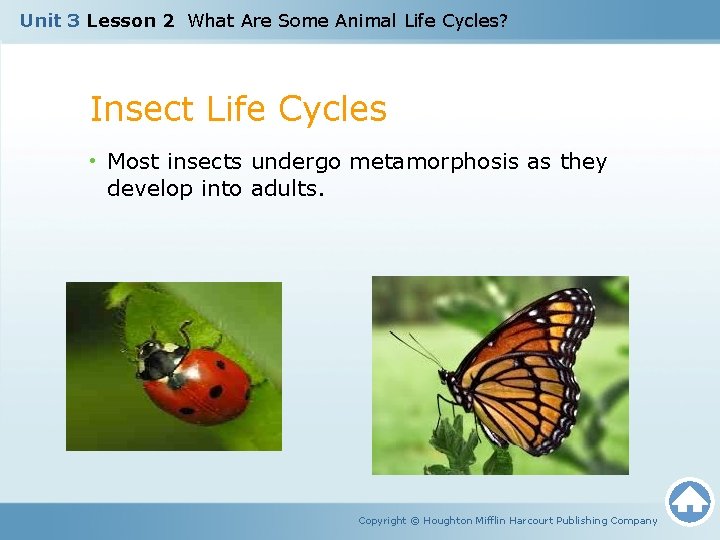 Unit 3 Lesson 2 What Are Some Animal Life Cycles?

Insect Life Cycles

• Most insects undergo metamorphosis as they develop into adults.

Copyright © Houghton Mifflin Harcourt Publishing Company